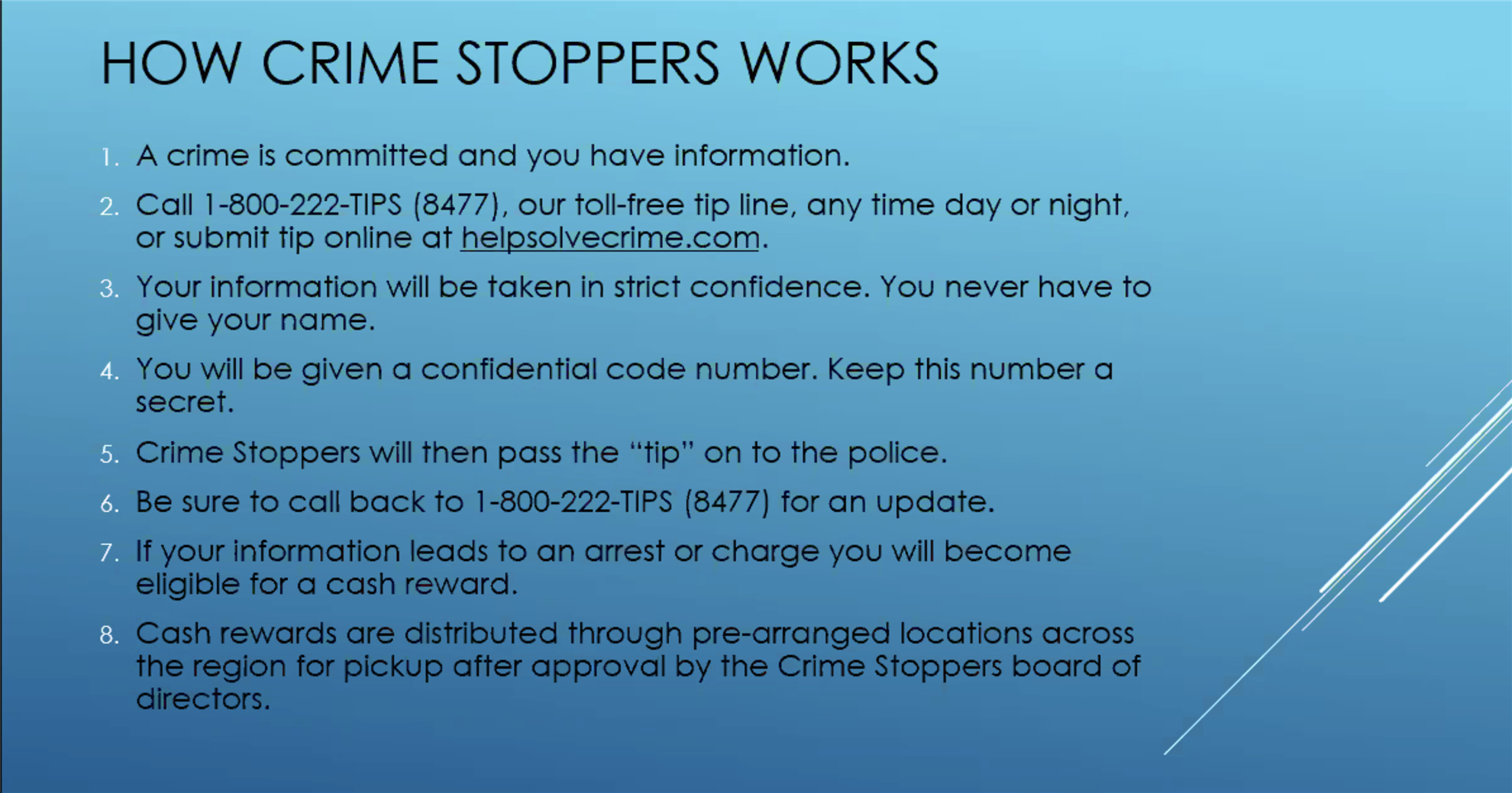 HOW CRIME STOPPERS WORKS

1. A crime is committed and you have information.
2. Call 1-800-222-TIPS (8477), our toll-free tip line, any time day or night, or submit tip online at helpsolvecrime.com.
3. Your information will be taken in strict confidence. You never have to give your name.
4. You will be given a confidential code number. Keep this number a secret.
5. Crime Stoppers will then pass the “tip” on to the police.
6. Be sure to call back to 1-800-222-TIPS (8477) for an update.
7. If your information leads to an arrest or charge you will become eligible for a cash reward.
8. Cash rewards are distributed through pre-arranged locations across the region for pickup after approval by the Crime Stoppers board of directors.